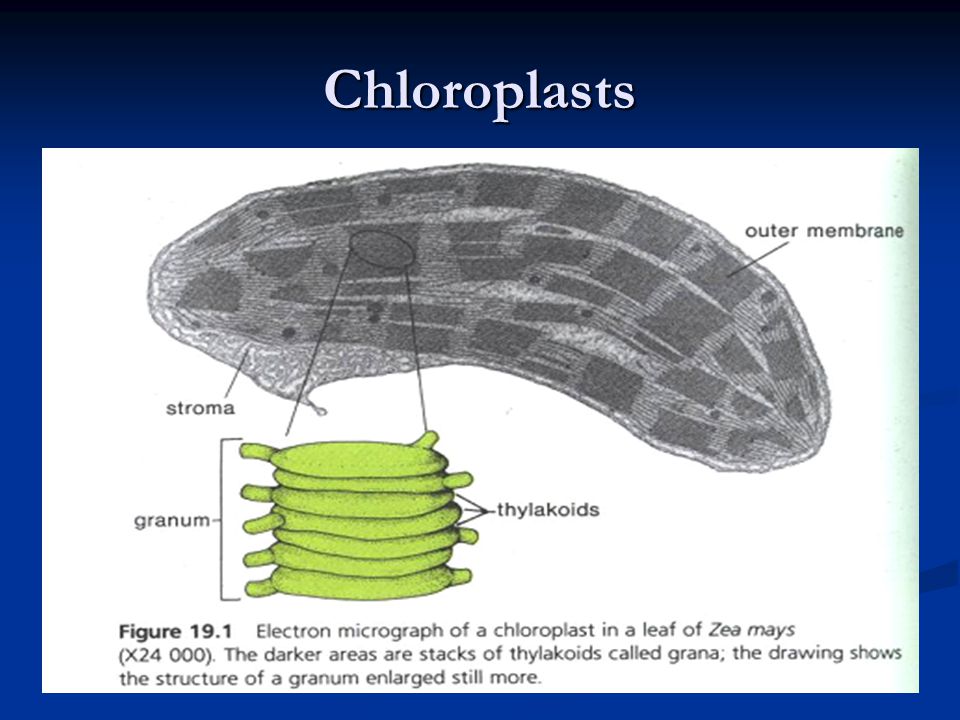 Chloroplasts

outer membrane

stroma

granum

thylakoids

Figure 19.1 Electron micrograph of a chloroplast in a leaf of Zea mays (X24 000). The darker areas are stacks of thylakoids called grana; the drawing shows the structure of a granum enlarged still more.